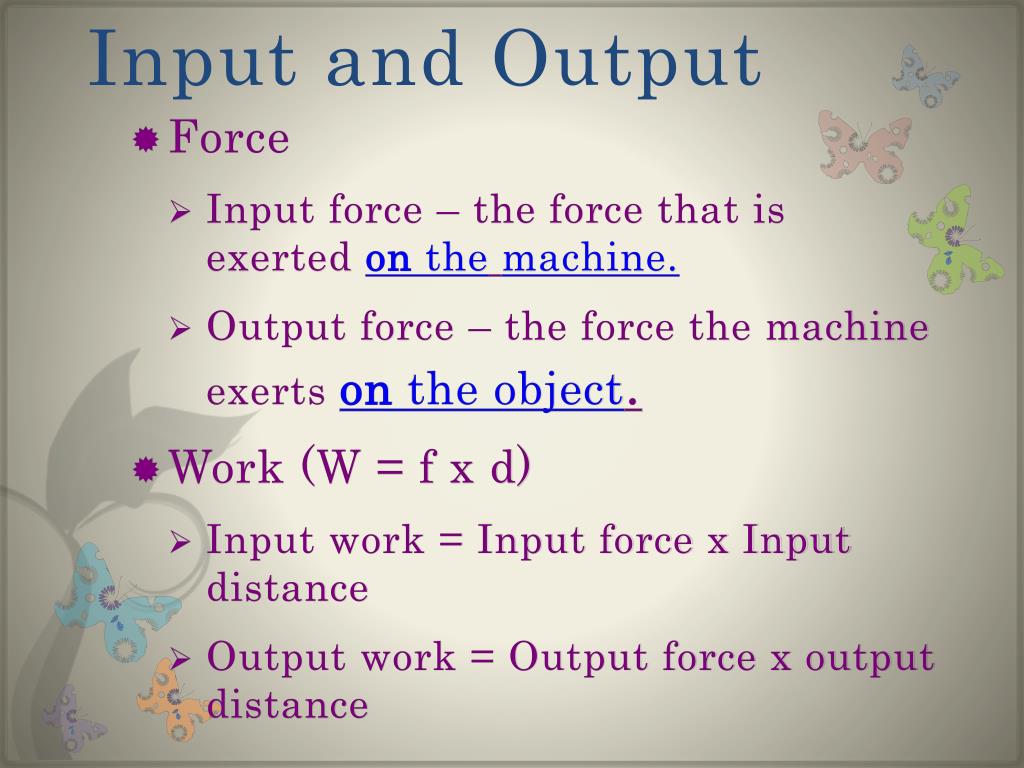 Input and Output

Force

Input force – the force that is exerted on the machine.

Output force – the force the machine exerts on the object.

Work (W = f x d)

Input work = Input force x Input distance

Output work = Output force x output distance